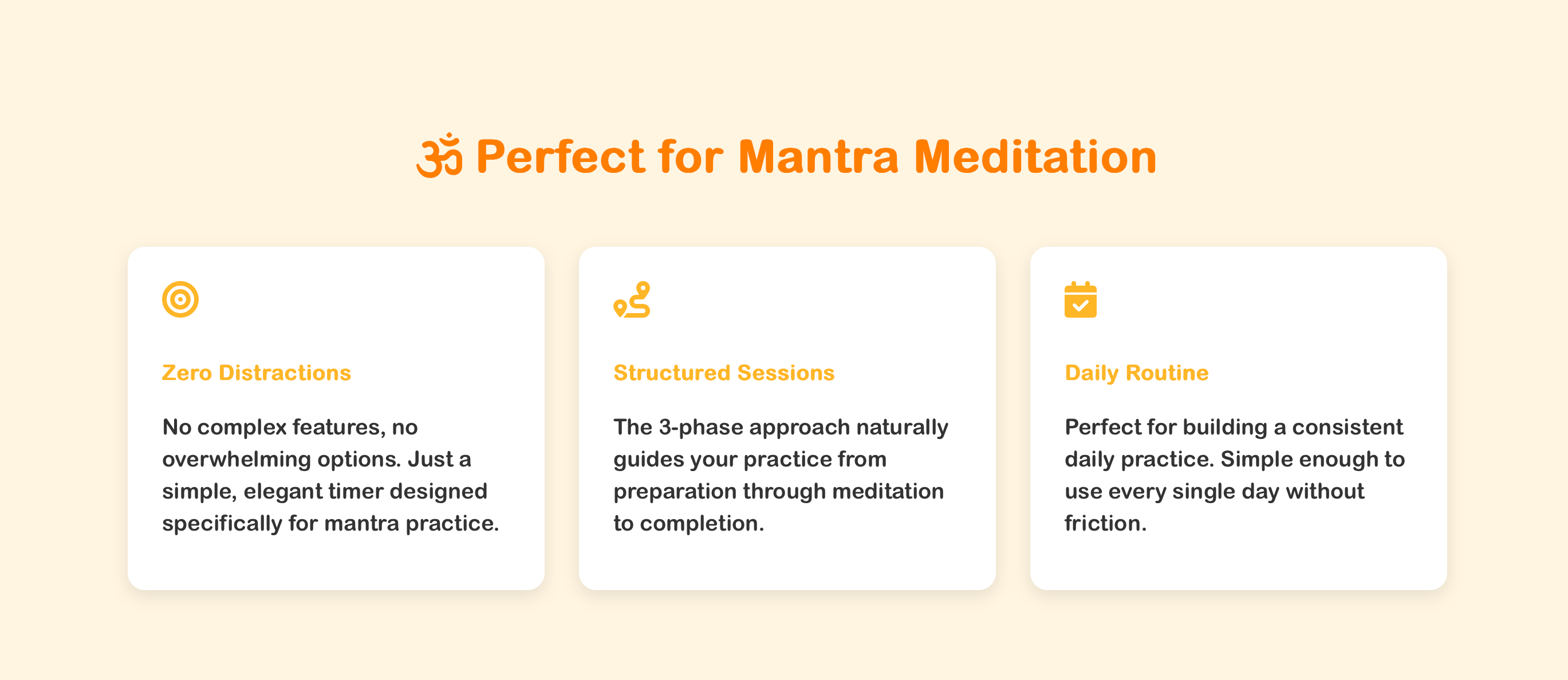 ॐ Perfect for Mantra Meditation

Zero Distractions

No complex features, no overwhelming options. Just a simple, elegant timer designed specifically for mantra practice.

Structured Sessions

The 3-phase approach naturally guides your practice from preparation through meditation to completion.

Daily Routine

Perfect for building a consistent daily practice. Simple enough to use every single day without friction.